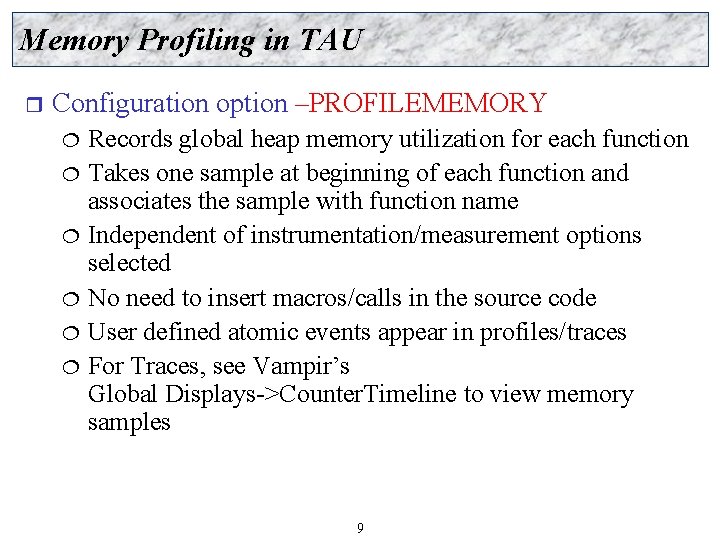 Memory Profiling in TAU

Configuration option –PROFILEMEMORY

Records global heap memory utilization for each function

Takes one sample at beginning of each function and associates the sample with function name

Independent of instrumentation/measurement options selected

No need to insert macros/calls in the source code

User defined atomic events appear in profiles/traces

For Traces, see Vampir's Global Displays->CounterTimeline to view memory samples

9